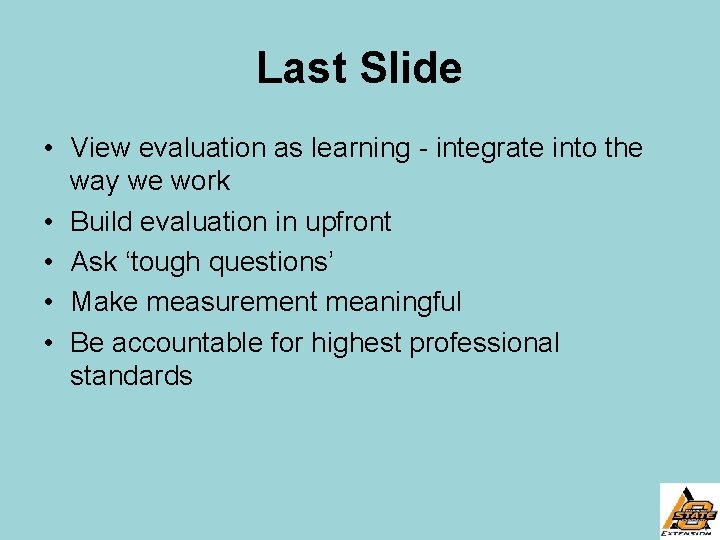 Last Slide

• View evaluation as learning - integrate into the way we work
• Build evaluation in upfront
• Ask ‘tough questions’
• Make measurement meaningful
• Be accountable for highest professional standards

STATE
EXTENSION